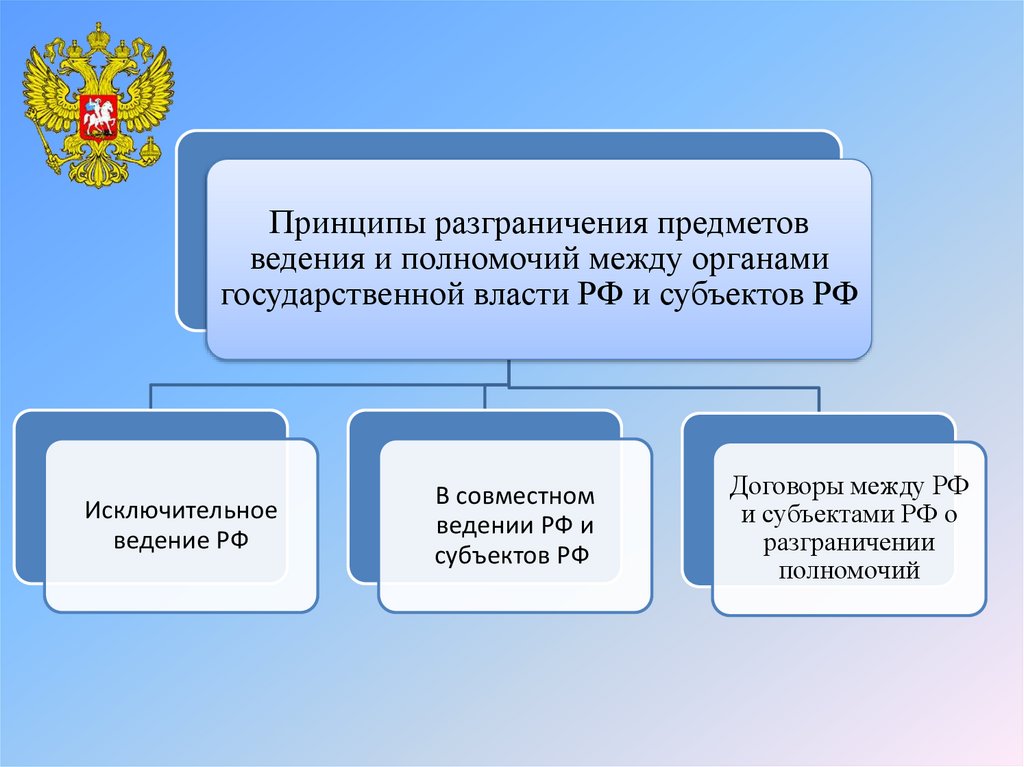 Принципы разграничения предметов ведения и полномочий между органами государственной власти РФ и субъектов РФ

Исключительное ведение РФ

В совместном ведении РФ и субъектов РФ

Договоры между РФ и субъектами РФ о разграничении полномочий